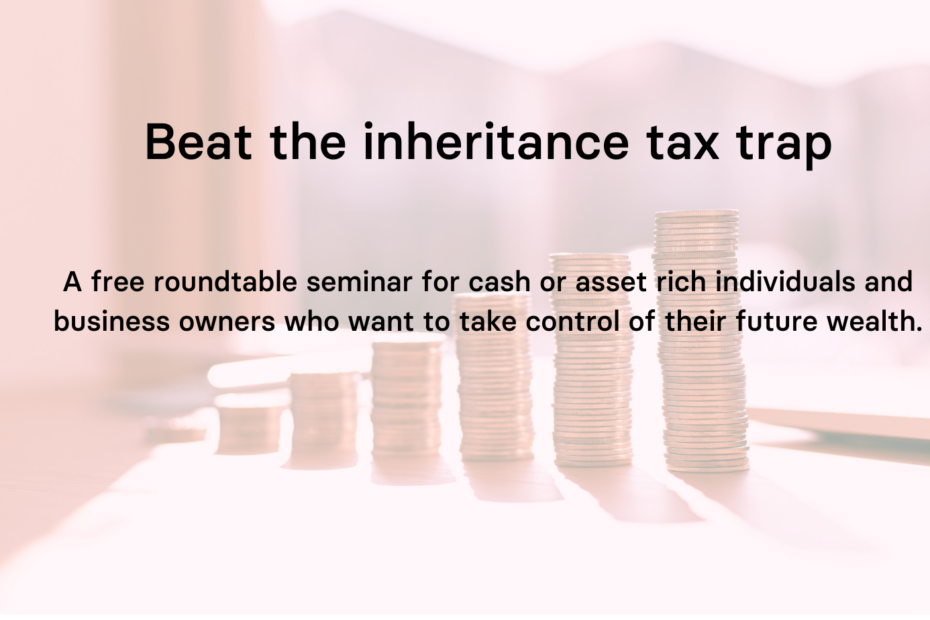 Beat the inheritance tax trap

A free roundtable seminar for cash or asset rich individuals and business owners who want to take control of their future wealth.